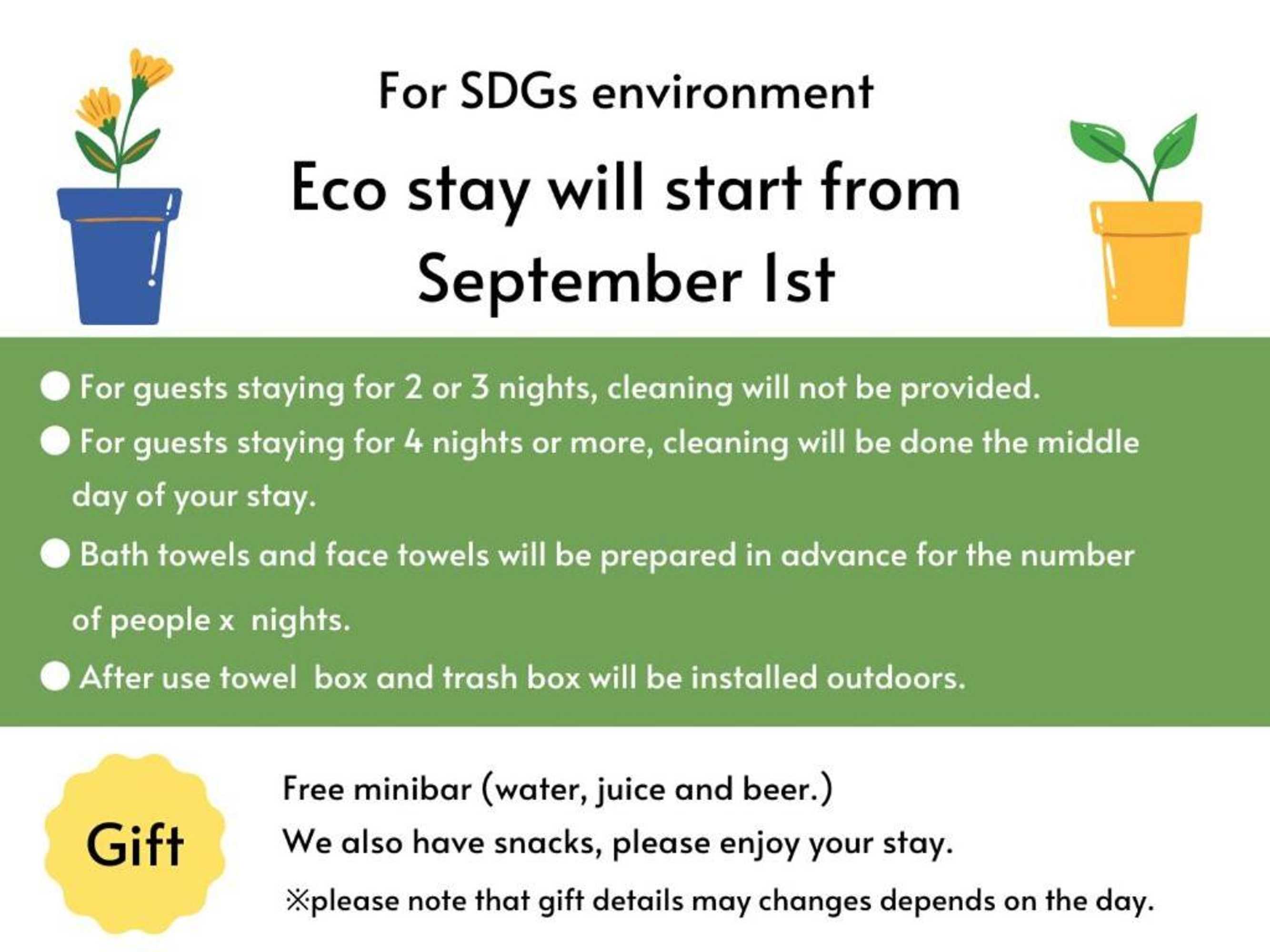 For SDGs environment

Eco stay will start from September 1st

● For guests staying for 2 or 3 nights, cleaning will not be provided.

● For guests staying for 4 nights or more, cleaning will be done the middle day of your stay.

● Bath towels and face towels will be prepared in advance for the number of people x nights.

● After use towel box and trash box will be installed outdoors.

Gift

Free minibar (water, juice and beer.)

We also have snacks, please enjoy your stay.

※please note that gift details may changes depends on the day.